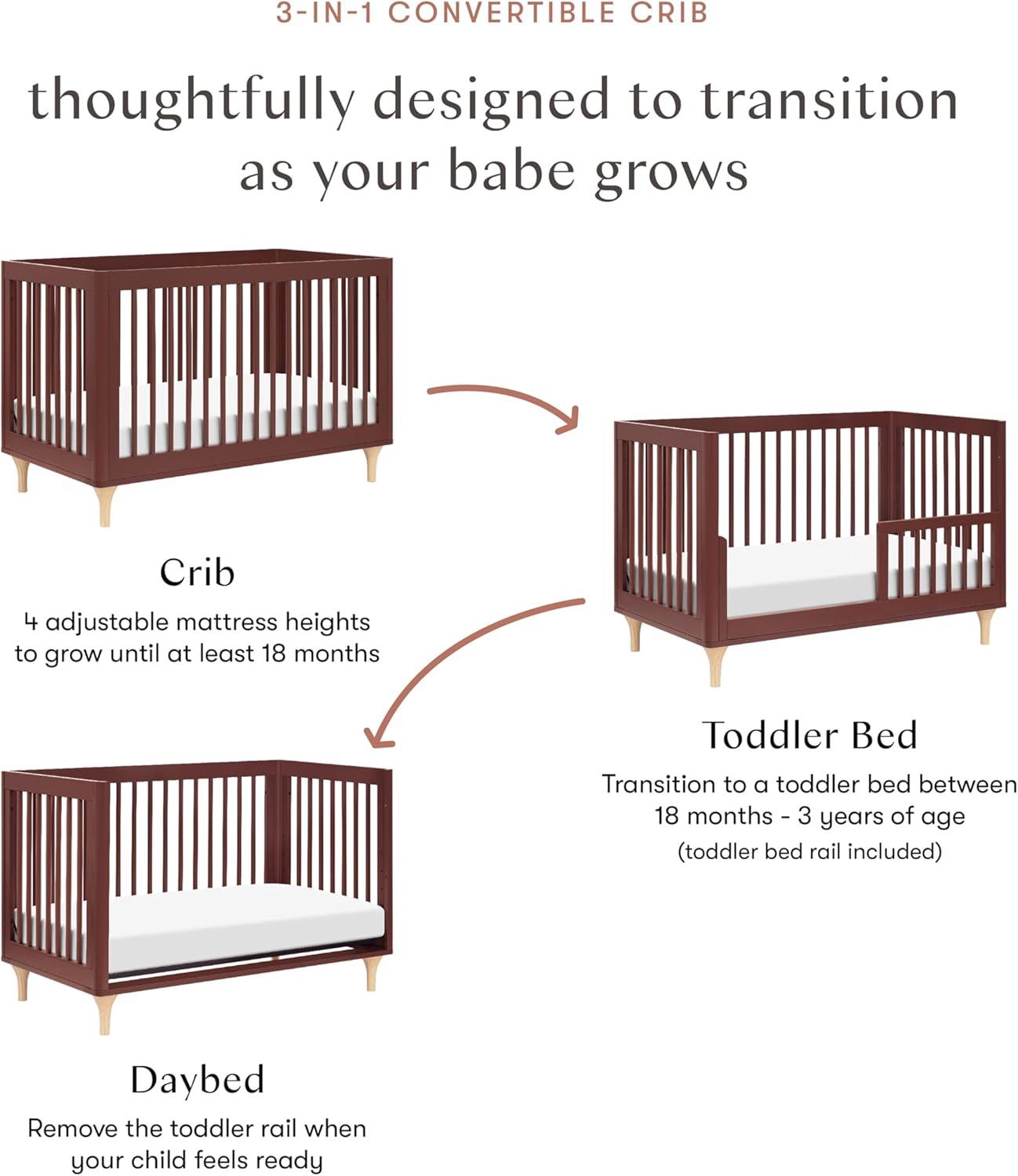 3-IN-1 CONVERTIBLE CRIB

thoughtfully designed to transition as your babe grows

Crib

4 adjustable mattress heights to grow until at least 18 months

Toddler Bed

Transition to a toddler bed between 18 months - 3 years of age (toddler bed rail included)

Daybed

Remove the toddler rail when your child feels ready